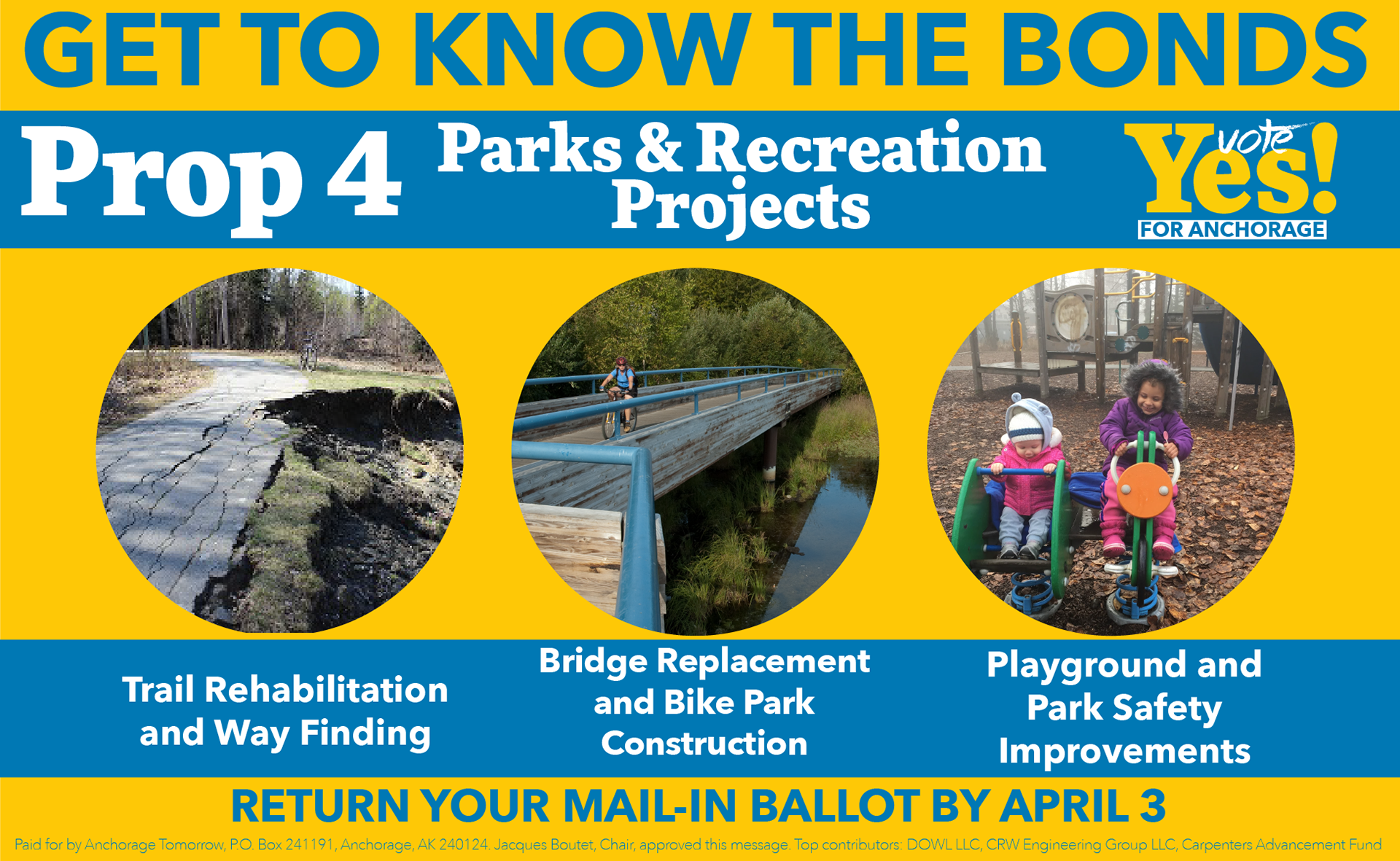 GET TO KNOW THE BONDS

Prop 4 Parks & Recreation Projects

vote Yes! FOR ANCHORAGE

Trail Rehabilitation and Way Finding

Bridge Replacement and Bike Park Construction

Playground and Park Safety Improvements

RETURN YOUR MAIL-IN BALLOT BY APRIL 3

Paid for by Anchorage Tomorrow, P.O. Box 241191, Anchorage, AK 240124. Jacques Boutet, Chair, approved this message. Top contributors: DOWL LLC, CRW Engineering Group LLC, Carpenters Advancement Fund